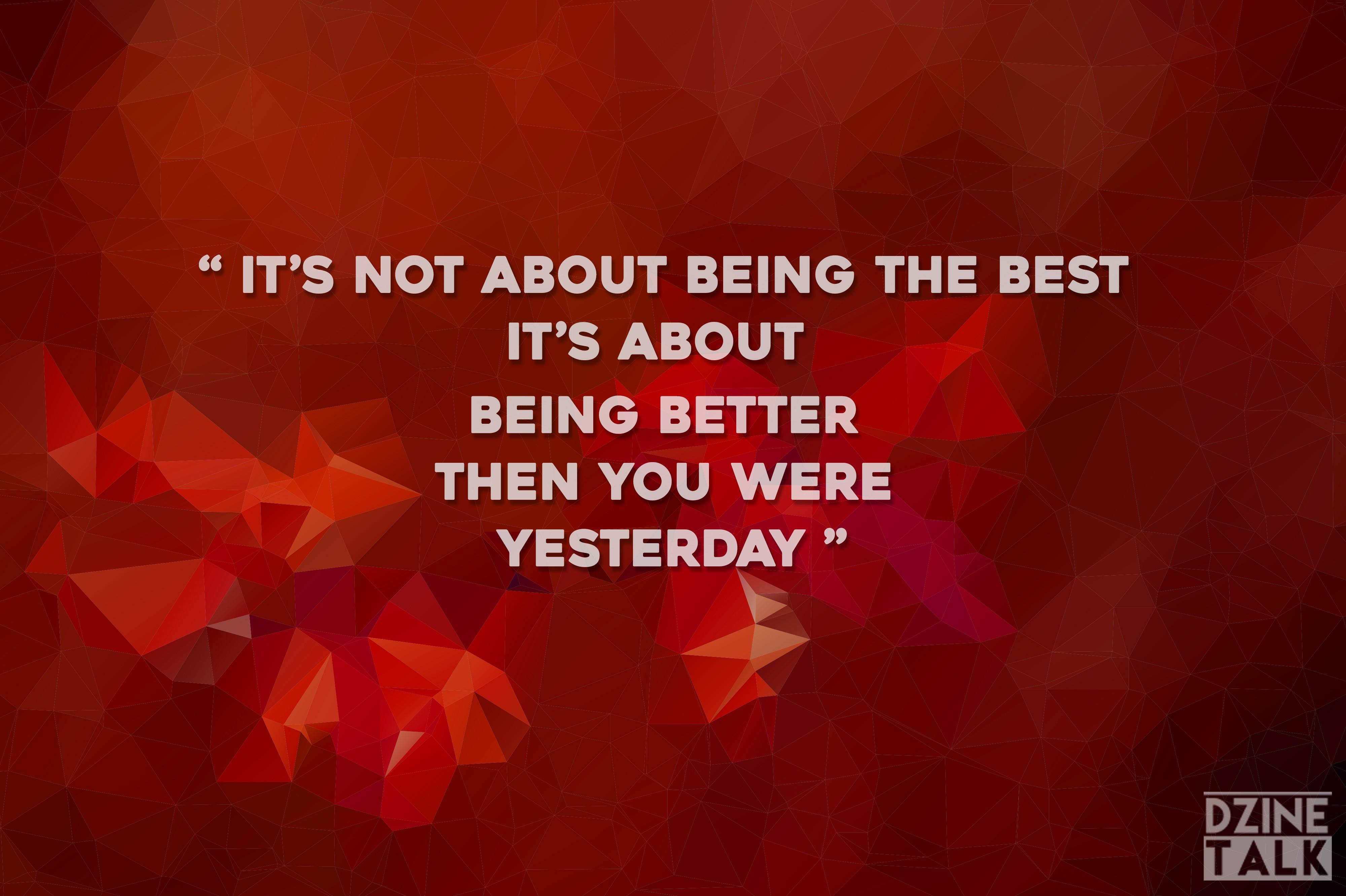 “ IT’S NOT ABOUT BEING THE BEST
IT’S ABOUT
BEING BETTER
THEN YOU WERE
YESTERDAY ”

DZINE
TALK